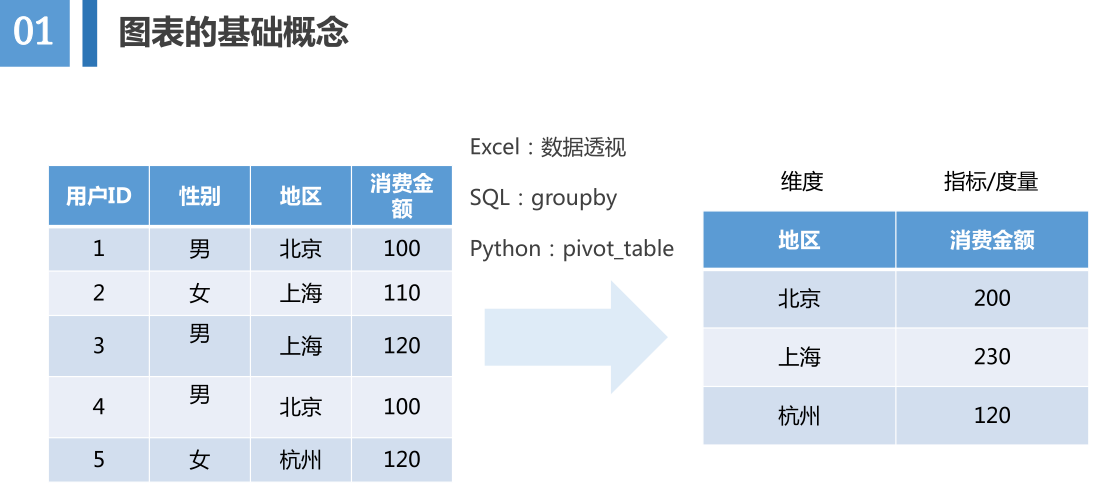 01 图表的基础概念

| 用户ID | 性别 | 地区 | 消费金额 |
|---|---|---|---|
| 1 | 男 | 北京 | 100 |
| 2 | 女 | 上海 | 110 |
| 3 | 男 | 上海 | 120 |
| 4 | 男 | 北京 | 100 |
| 5 | 女 | 杭州 | 120 |

Excel：数据透视

SQL：groupby

Python：pivot_table

维度 指标/度量

| 地区 | 消费金额 |
|---|---|
| 北京 | 200 |
| 上海 | 230 |
| 杭州 | 120 |